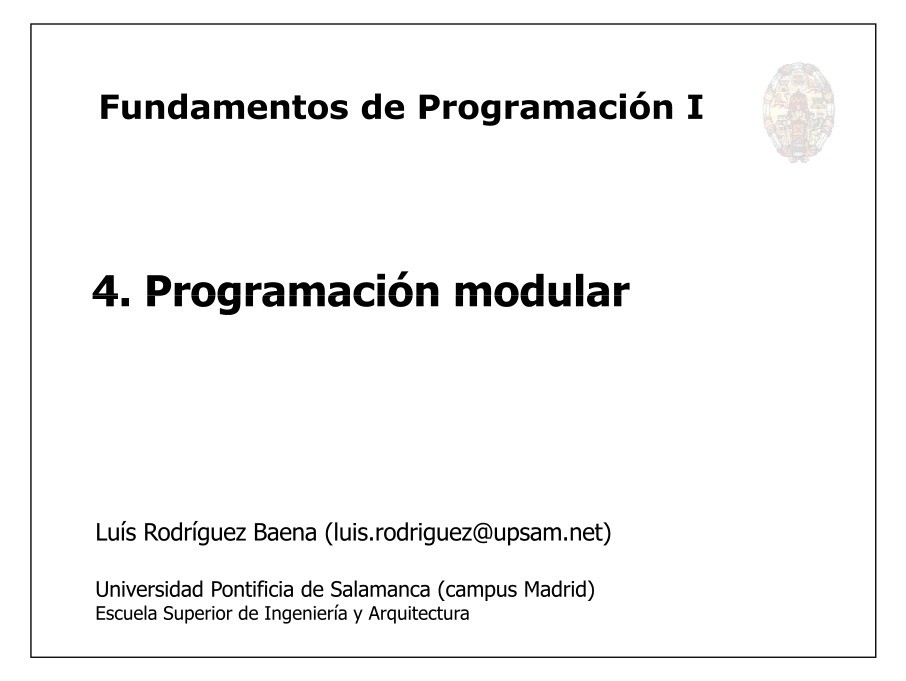 Fundamentos de Programación I

4. Programación modular

Luís Rodríguez Baena (luis.rodriguez@upsam.net)

Universidad Pontificia de Salamanca (campus Madrid)
Escuela Superior de Ingeniería y Arquitectura